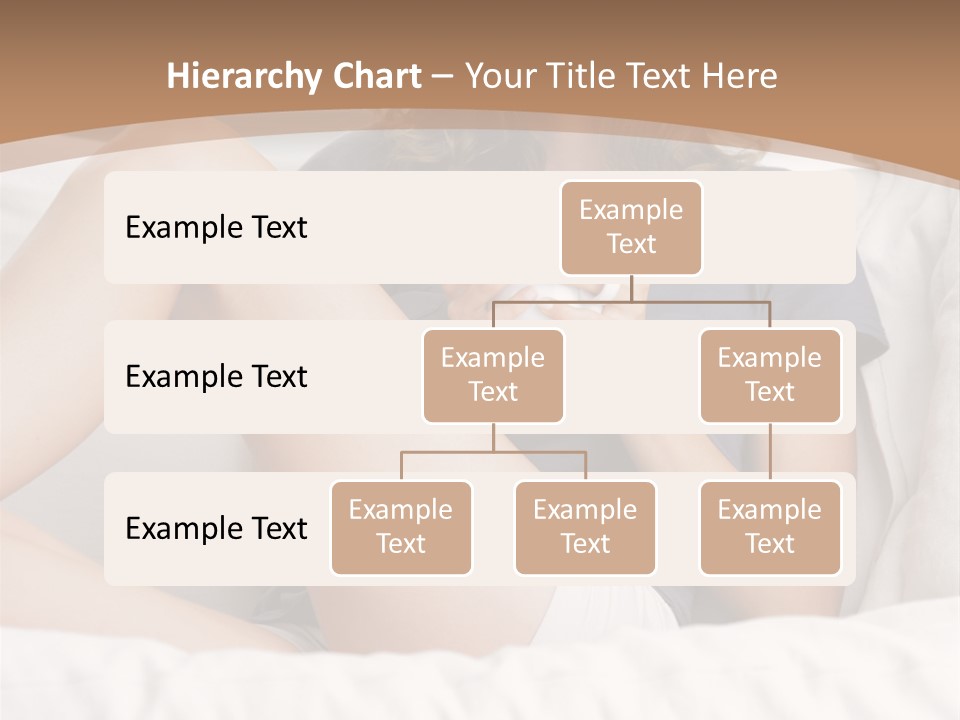 Hierarchy Chart – Your Title Text Here

Example Text

Example Text

Example Text

Example Text

Example Text

Example Text

Example Text

Example Text

Example Text